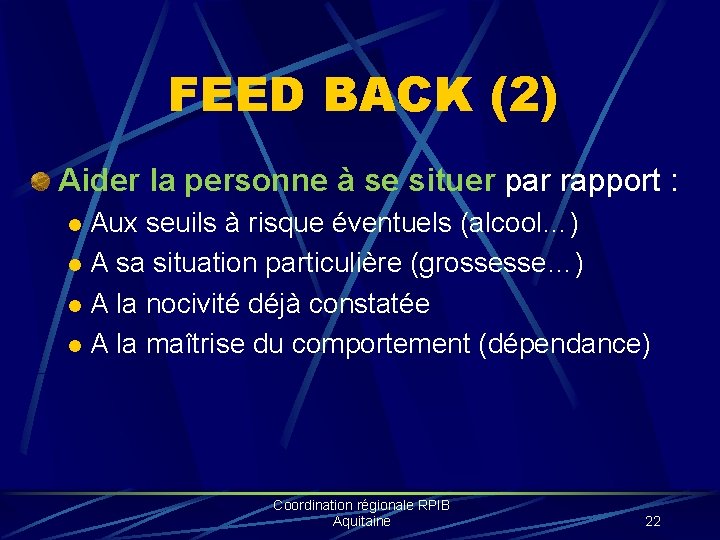 FEED BACK (2)

Aider la personne à se situer par rapport :

Aux seuils à risque éventuels (alcool…)
A sa situation particulière (grossesse…)
A la nocivité déjà constatée
A la maîtrise du comportement (dépendance)

Coordination régionale RPIB Aquitaine

22